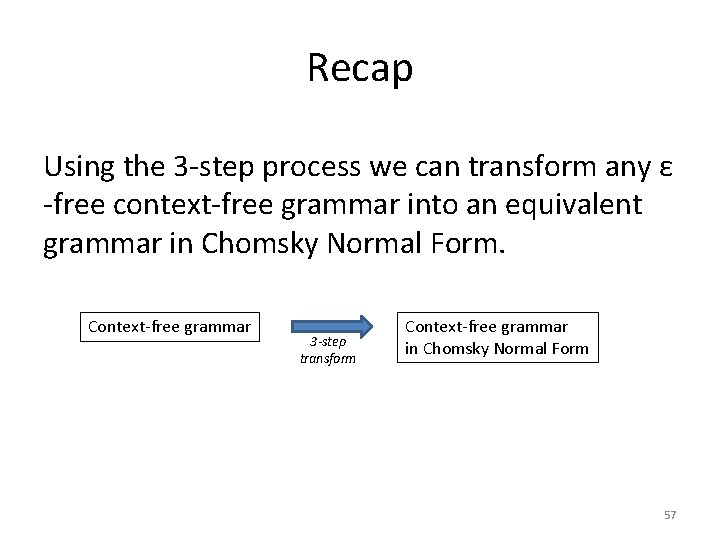 Recap

Using the 3-step process we can transform any ε -free context-free grammar into an equivalent grammar in Chomsky Normal Form.

Context-free grammar

3-step transform

Context-free grammar in Chomsky Normal Form

57